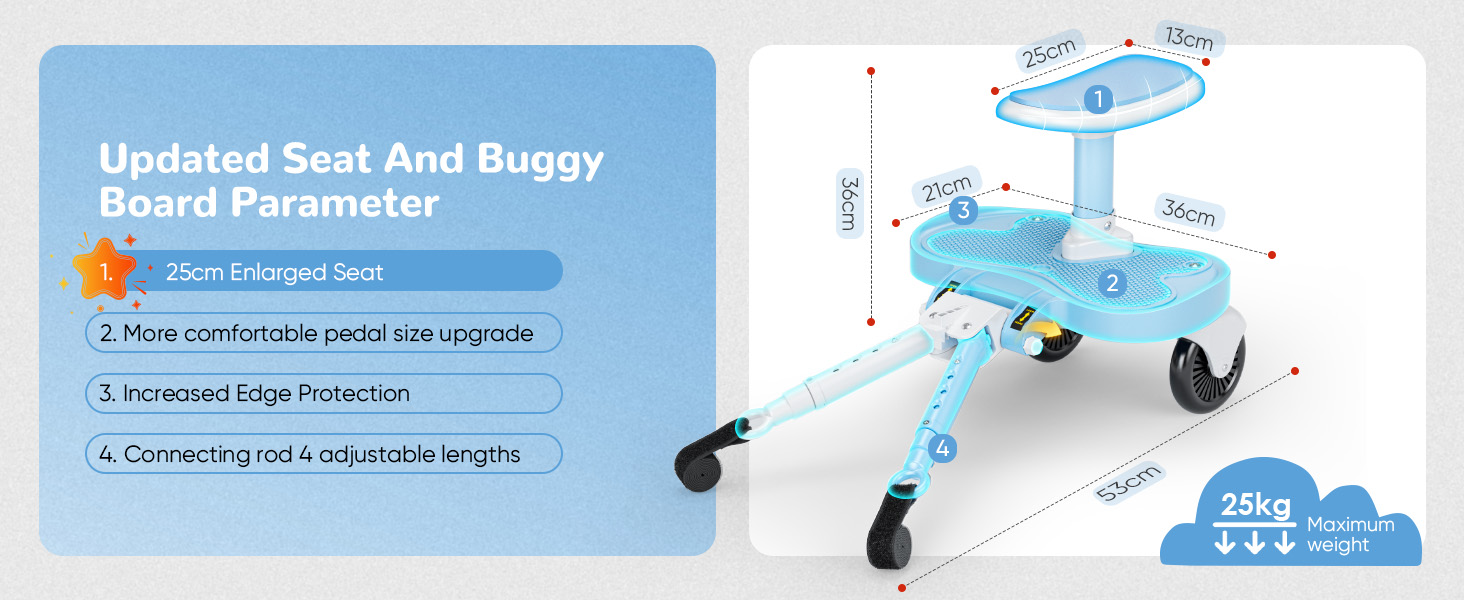 Updated Seat And Buggy Board Parameter

1. 25cm Enlarged Seat

2. More comfortable pedal size upgrade

3. Increased Edge Protection

4. Connecting rod 4 adjustable lengths

25cm
13cm
1
36cm
21cm
3
36cm
2
4
53cm
25kg
Maximum weight